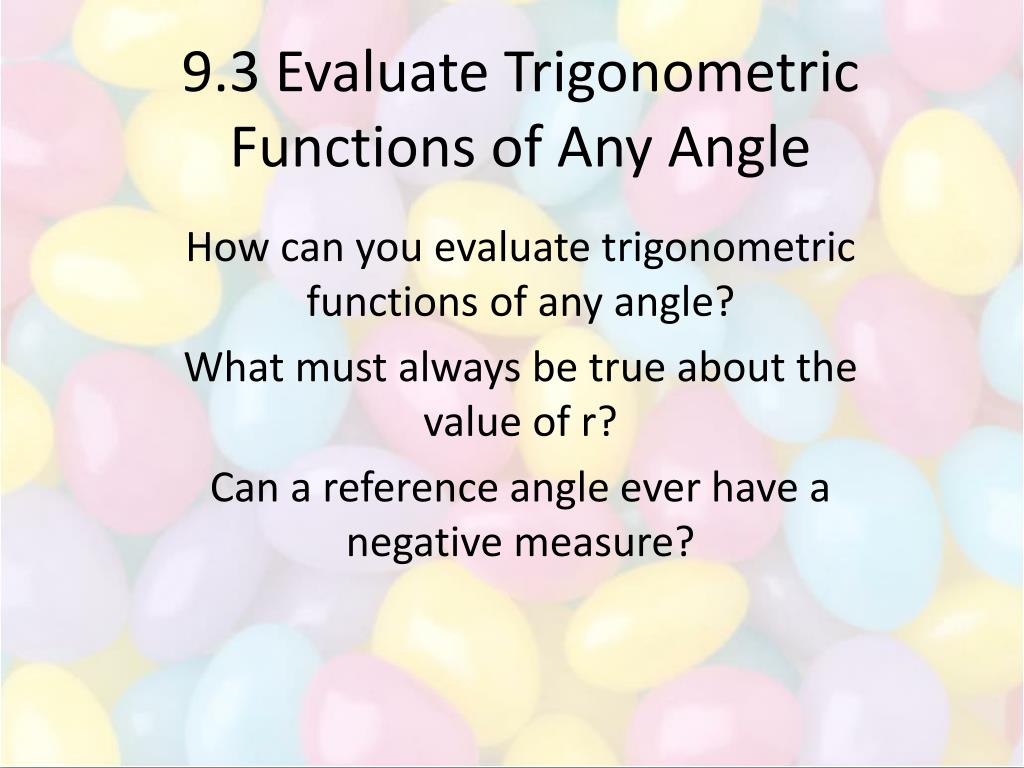 9.3 Evaluate Trigonometric Functions of Any Angle

How can you evaluate trigonometric functions of any angle?

What must always be true about the value of r?

Can a reference angle ever have a negative measure?